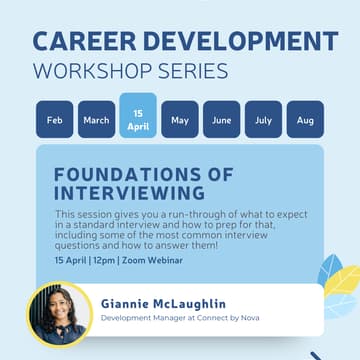 CAREER DEVELOPMENT
WORKSHOP SERIES

Feb
March
15 April
May
June
July
Aug

FOUNDATIONS OF INTERVIEWING

This session gives you a run-through of what to expect in a standard interview and how to prep for that, including some of the most common interview questions and how to answer them!

15 April | 12pm | Zoom Webinar

Giannie McLaughlin
Development Manager at Connect by Nova